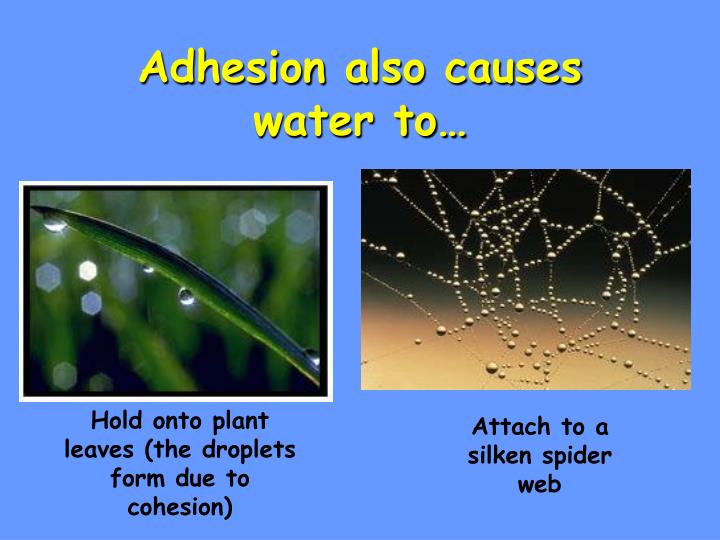 Adhesion also causes water to…

Hold onto plant leaves (the droplets form due to cohesion)

Attach to a silken spider web